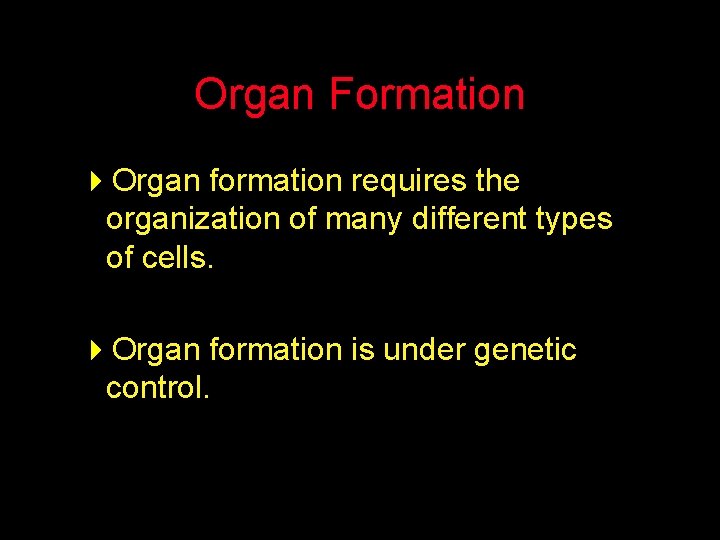 Organ Formation

Organ formation requires the organization of many different types of cells.

Organ formation is under genetic control.